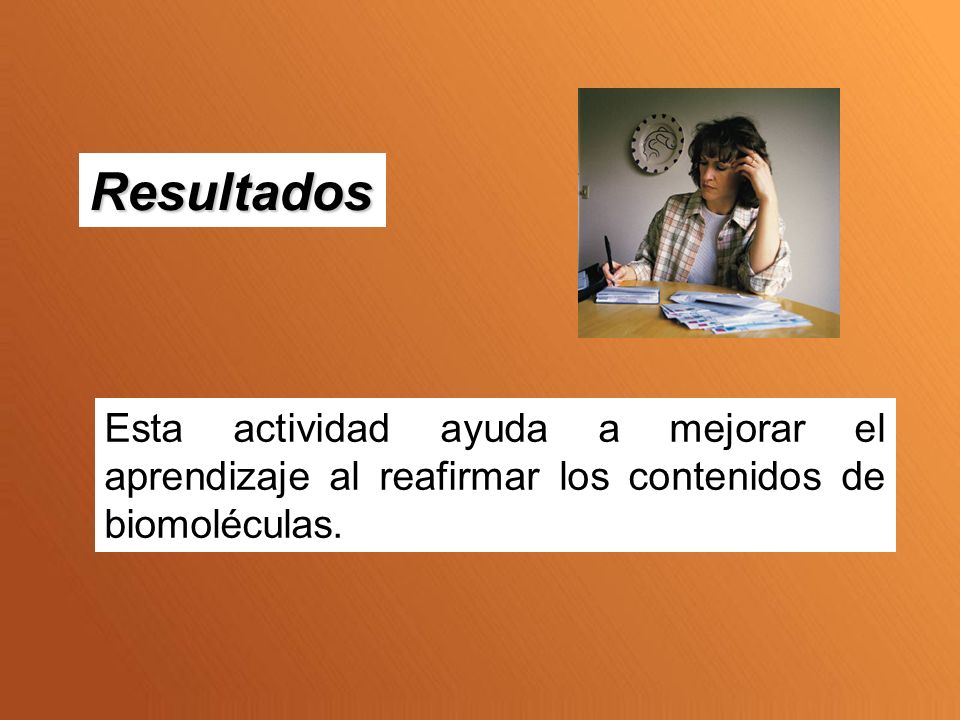 Resultados

Esta actividad ayuda a mejorar el aprendizaje al reafirmar los contenidos de biomoléculas.